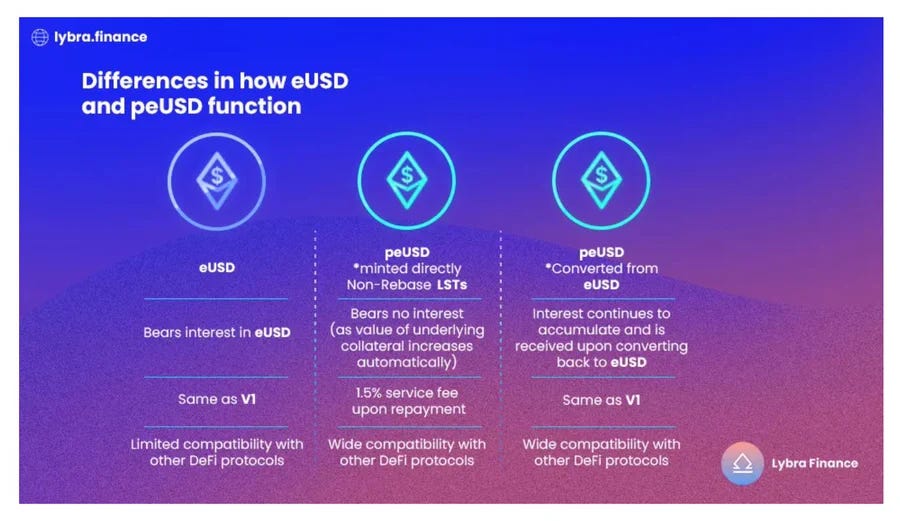 lybra.finance

Differences in how eUSD and peUSD function

eUSD

Bears interest in eUSD

Same as V1

Limited compatibility with other DeFi protocols

peUSD
*minted directly Non-Rebase LSTs

Bears no interest (as value of underlying collateral increases automatically)

1.5% service fee upon repayment

Wide compatibility with other DeFi protocols

peUSD
*Converted from eUSD

Interest continues to accumulate and is received upon converting back to eUSD

Same as V1

Wide compatibility with other DeFi protocols

Lybra Finance